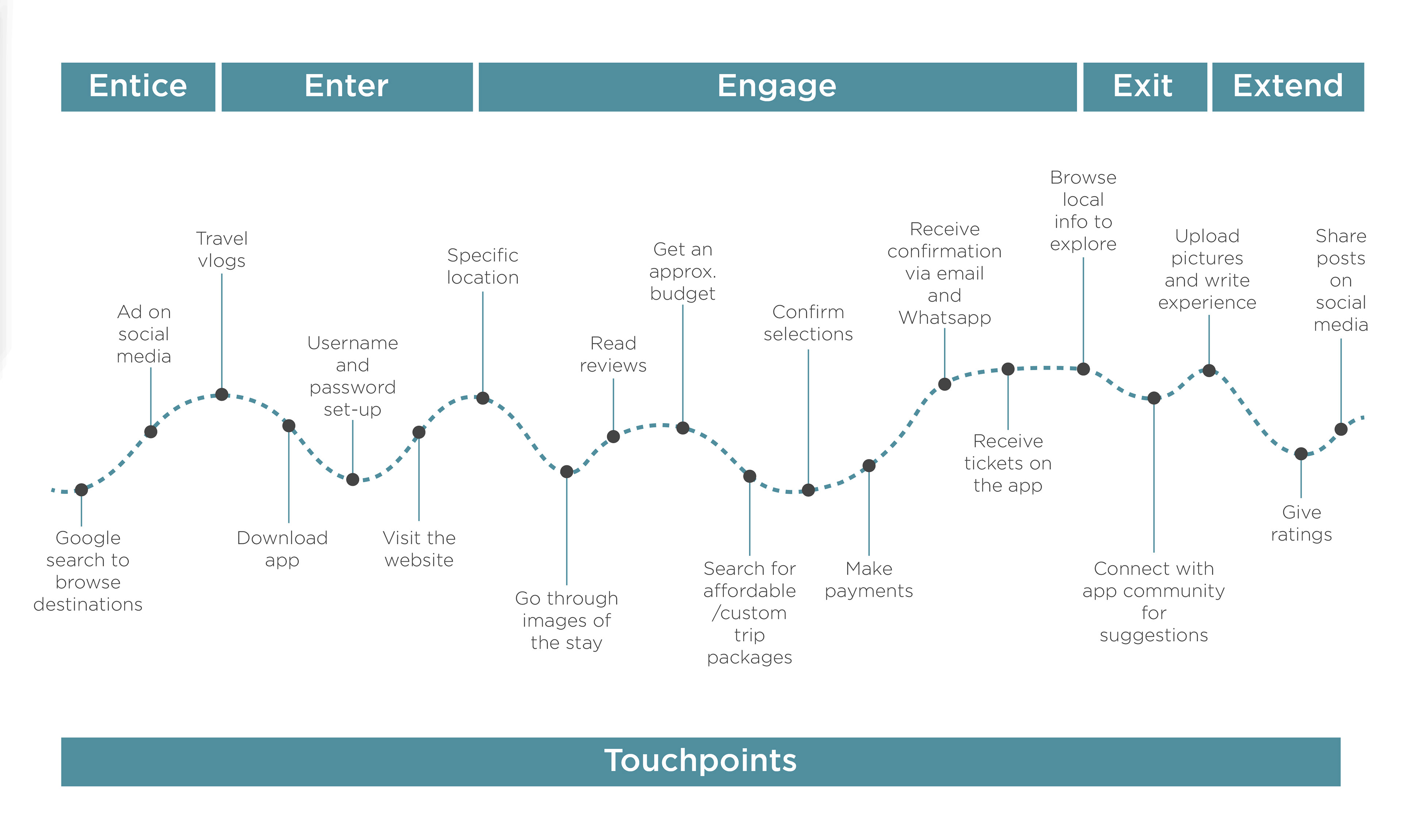 Entice
Enter
Engage
Exit
Extend

Google search to browse destinations

Ad on social media

Travel vlogs

Download app

Username and password set-up

Visit the website

Specific location

Go through images of the stay

Read reviews

Get an approx. budget

Search for affordable /custom trip packages

Confirm selections

Make payments

Receive confirmation via email and Whatsapp

Receive tickets on the app

Browse local info to explore

Connect with app community for suggestions

Upload pictures and write experience

Give ratings

Share posts on social media

Touchpoints